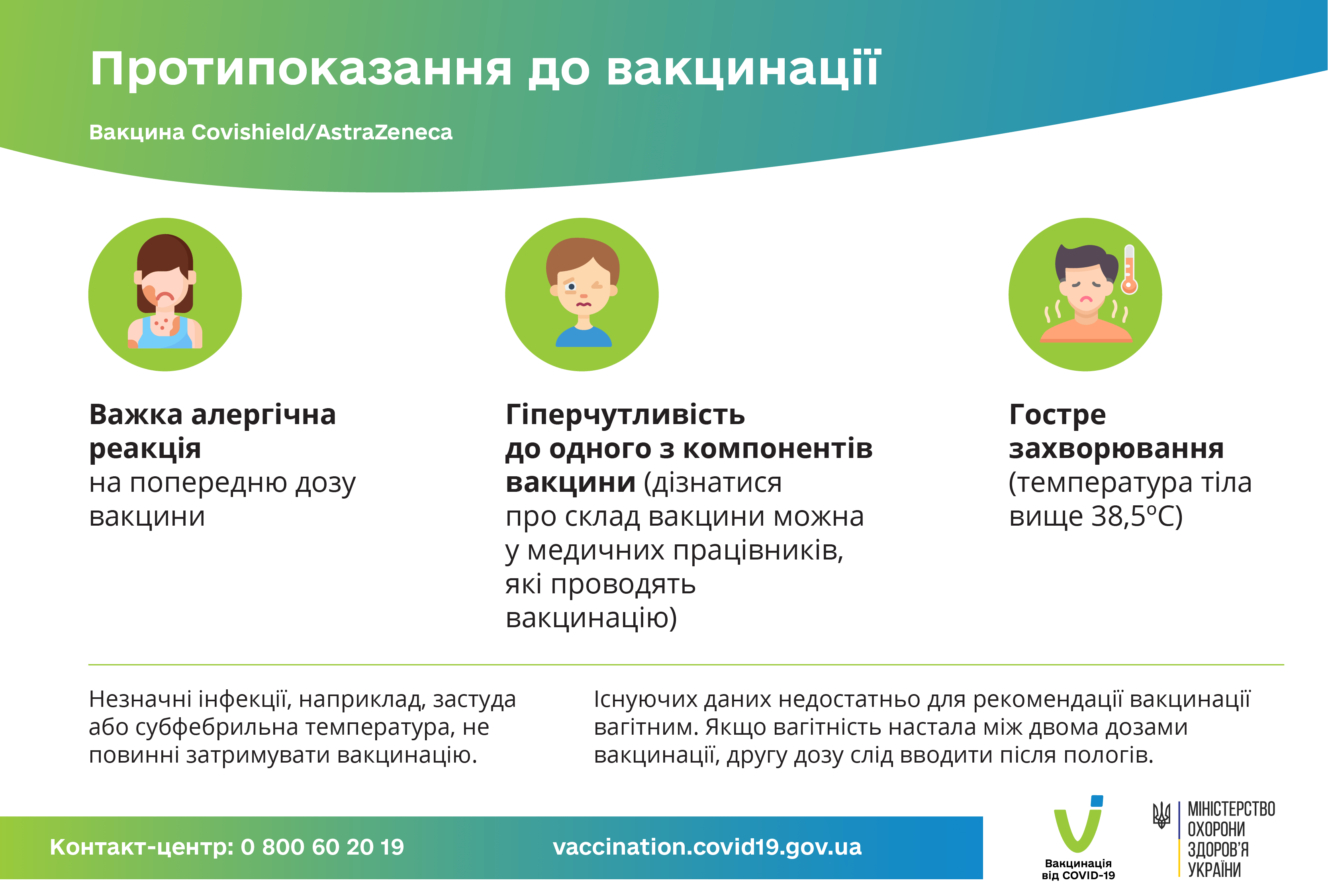 Протипоказання до вакцинації

Вакцина Covishield/AstraZeneca

Важка алергічна реакція на попередню дозу вакцини

Гіперчутливість до одного з компонентів вакцини (дізнатися про склад вакцини можна у медичних працівників, які проводять вакцинацію)

Гостре захворювання (температура тіла вище 38,5°C)

Незначні інфекції, наприклад, застуда або субфебрильна температура, не повинні затримувати вакцинацію.

Існуючих даних недостатньо для рекомендації вакцинації вагітним. Якщо вагітність настала між двома дозами вакцинації, другу дозу слід вводити після пологів.

Контакт-центр: 0 800 60 20 19

vaccination.covid19.gov.ua

Вакцинація від COVID-19

МІНІСТЕРСТВО ОХОРОНИ ЗДОРОВ'Я УКРАЇНИ